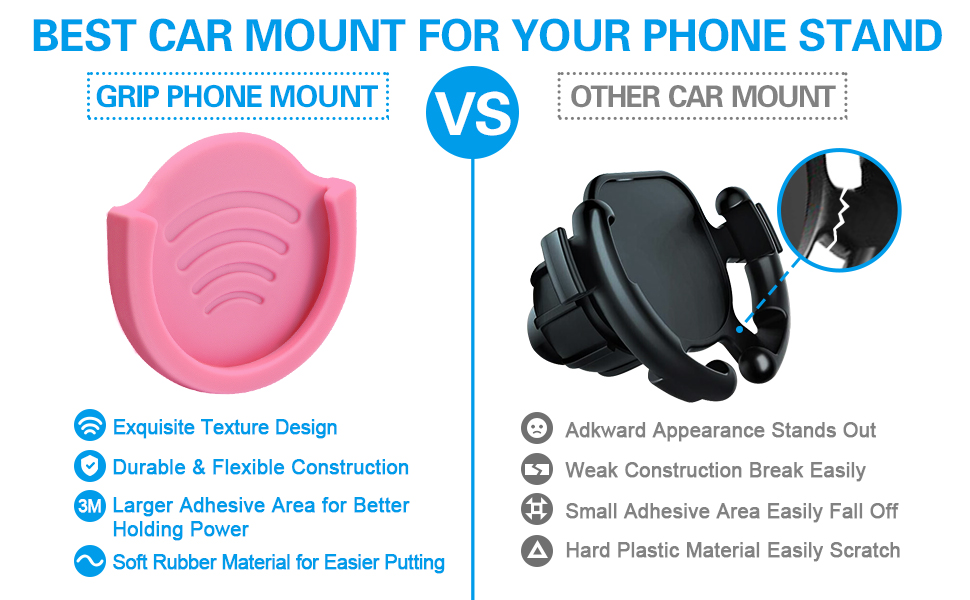 BEST CAR MOUNT FOR YOUR PHONE STAND

GRIP PHONE MOUNT

VS

OTHER CAR MOUNT

Exquisite Texture Design

Durable & Flexible Construction

3M Larger Adhesive Area for Better Holding Power

Soft Rubber Material for Easier Putting

Adkward Appearance Stands Out

Weak Construction Break Easily

Small Adhesive Area Easily Fall Off

Hard Plastic Material Easily Scratch